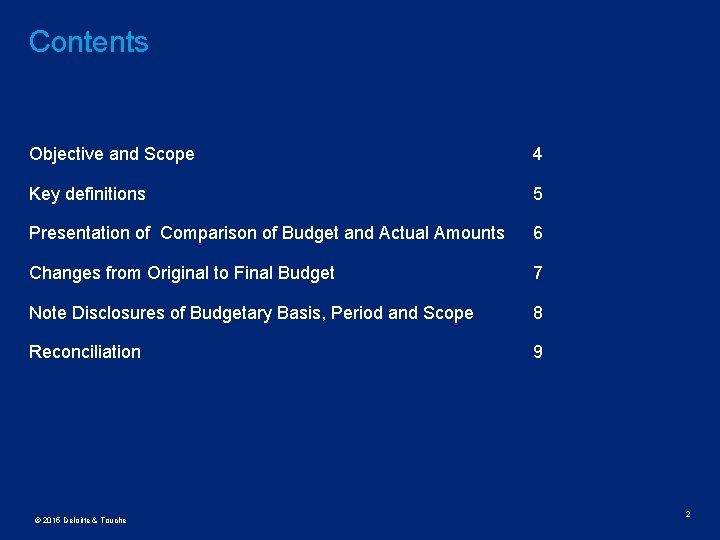 Contents

Objective and Scope 4

Key definitions 5

Presentation of Comparison of Budget and Actual Amounts 6

Changes from Original to Final Budget 7

Note Disclosures of Budgetary Basis, Period and Scope 8

Reconciliation 9

© 2015 Deloitte & Touche

2